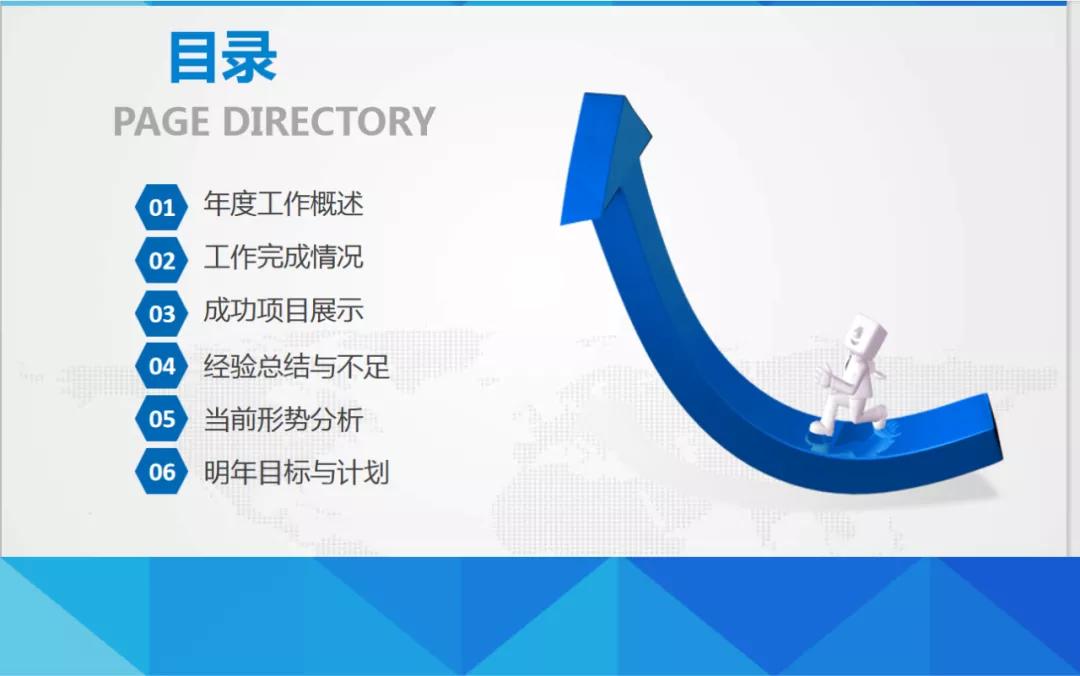 目录
PAGE DIRECTORY

01 年度工作概述
02 工作完成情况
03 成功项目展示
04 经验总结与不足
05 当前形势分析
06 明年目标与计划